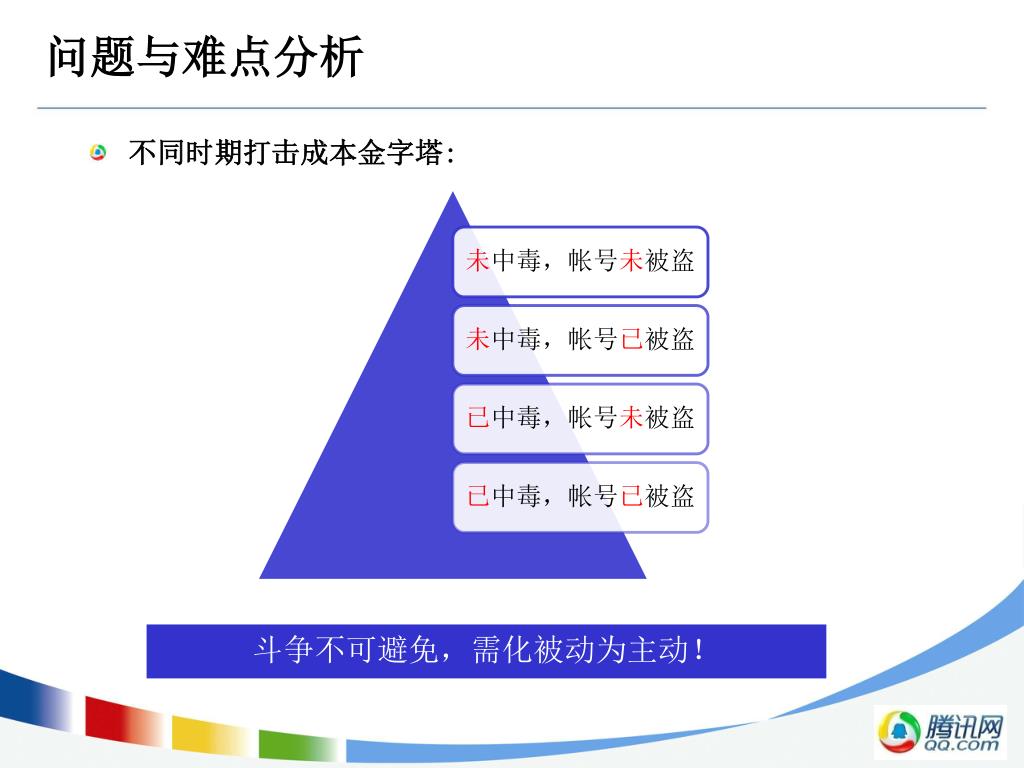 问题与难点分析

不同时期打击成本金字塔:

未中毒，帐号未被盗

未中毒，帐号已被盗

已中毒，帐号未被盗

已中毒，帐号已被盗

斗争不可避免，需化被动为主动!

腾讯网
QQ.com